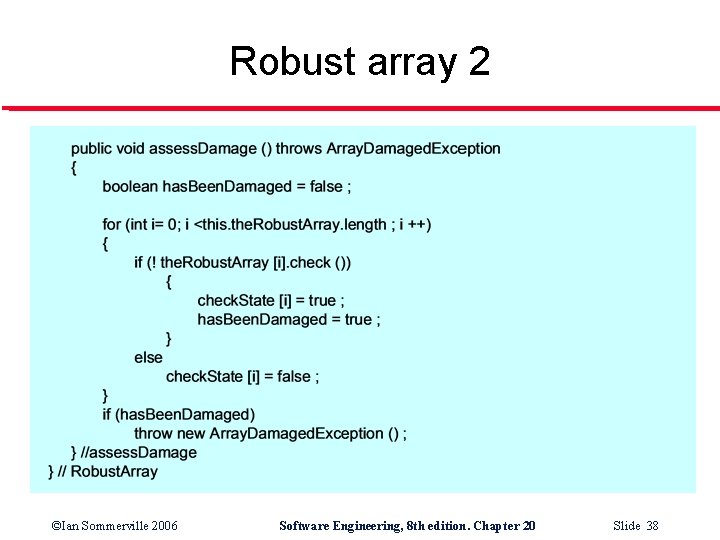 Robust array 2

public void assessDamage () throws ArrayDamagedException
{
boolean hasBeenDamaged = false ;

for (int i= 0; i <this.theRobustArray.length ; i ++)
{
if (! theRobustArray [i].check ())
{
checkState [i] = true ;
hasBeenDamaged = true ;
}
else
checkState [i] = false ;
}
if (hasBeenDamaged)
throw new ArrayDamagedException () ;
} //assessDamage
} // RobustArray

©Ian Sommerville 2006

Software Engineering, 8th edition. Chapter 20

Slide 38